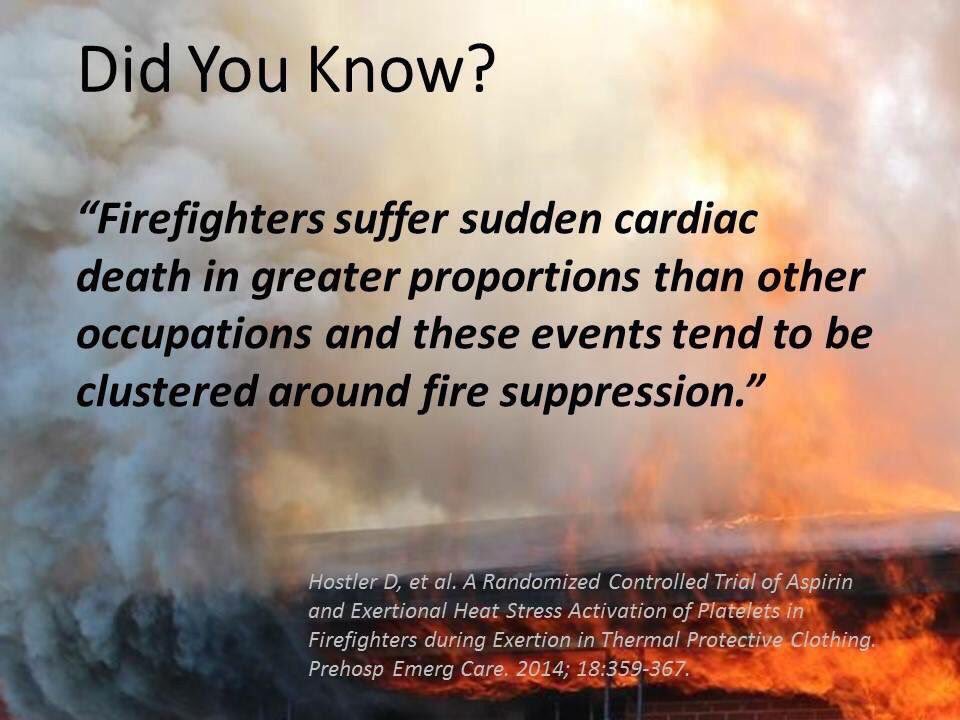 Did You Know?

“Firefighters suffer sudden cardiac death in greater proportions than other occupations and these events tend to be clustered around fire suppression.”

Hostler D, et al. A Randomized Controlled Trial of Aspirin and Exertional Heat Stress Activation of Platelets in Firefighters during Exertion in Thermal Protective Clothing. Prehosp Emerg Care. 2014; 18:359-367.